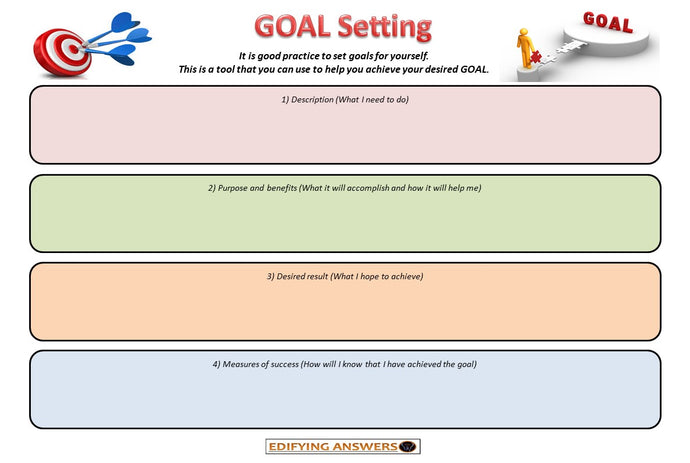 GOAL Setting

GOAL

It is good practice to set goals for yourself.
This is a tool that you can use to help you achieve your desired GOAL.

1) Description (What I need to do)

2) Purpose and benefits (What it will accomplish and how it will help me)

3) Desired result (What I hope to achieve)

4) Measures of success (How will I know that I have achieved the goal)

EDIFYING ANSWERS